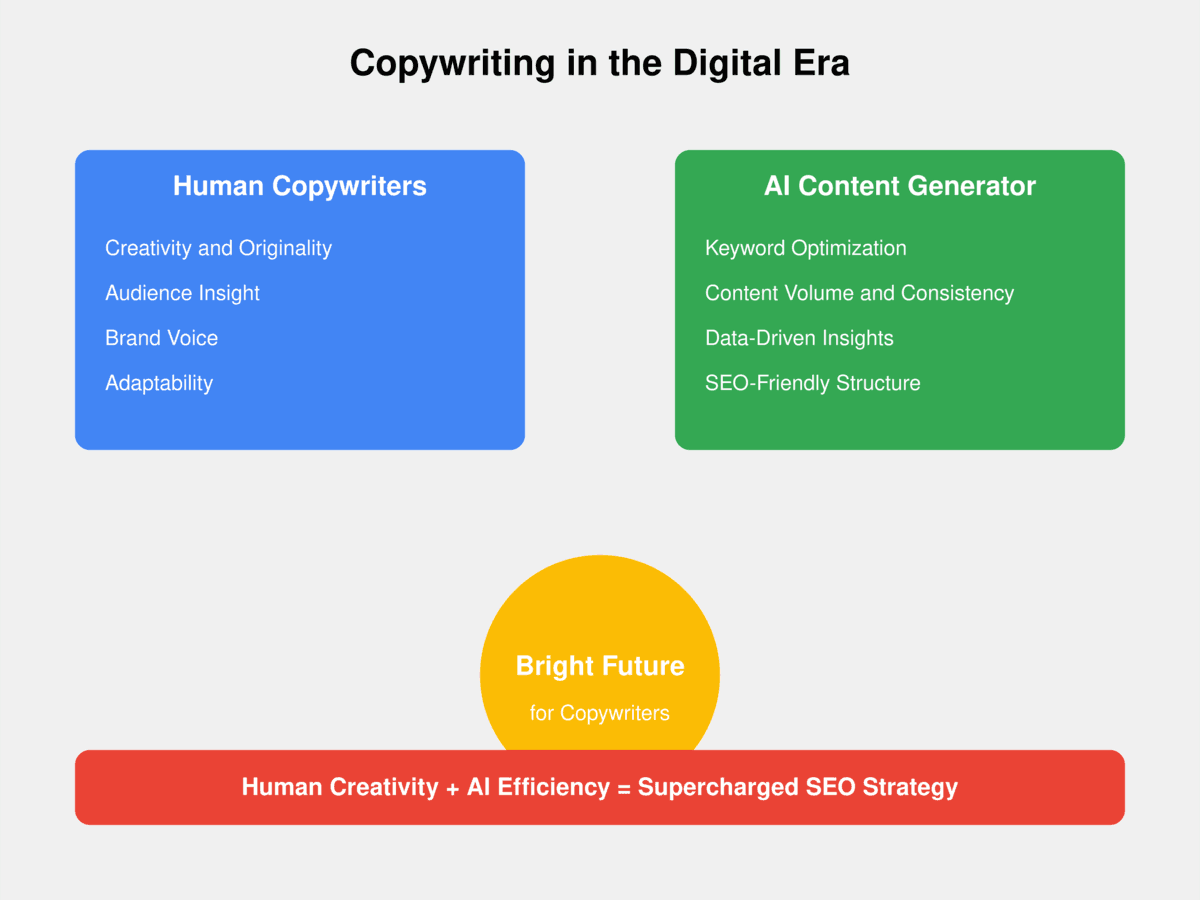 Copywriting in the Digital Era

Human Copywriters

Creativity and Originality

Audience Insight

Brand Voice

Adaptability

AI Content Generator

Keyword Optimization

Content Volume and Consistency

Data-Driven Insights

SEO-Friendly Structure

Bright Future

for Copywriters

Human Creativity + AI Efficiency = Supercharged SEO Strategy